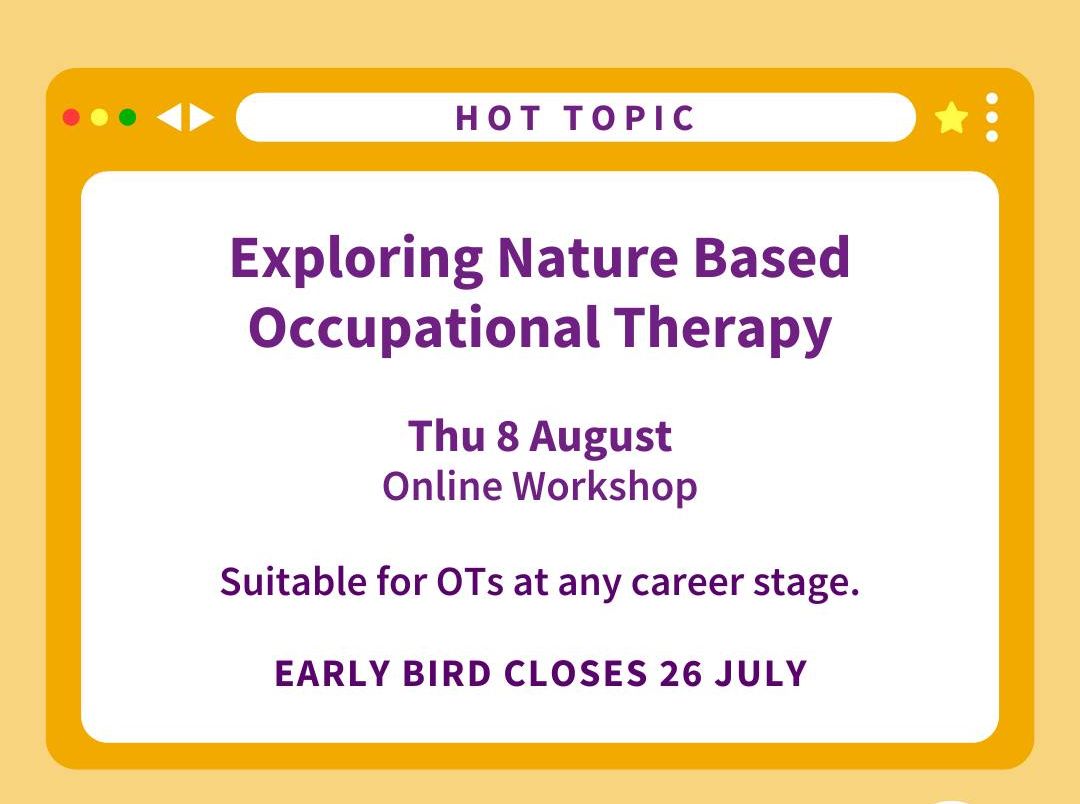 HOT TOPIC

Exploring Nature Based Occupational Therapy

Thu 8 August
Online Workshop

Suitable for OTs at any career stage.

EARLY BIRD CLOSES 26 JULY